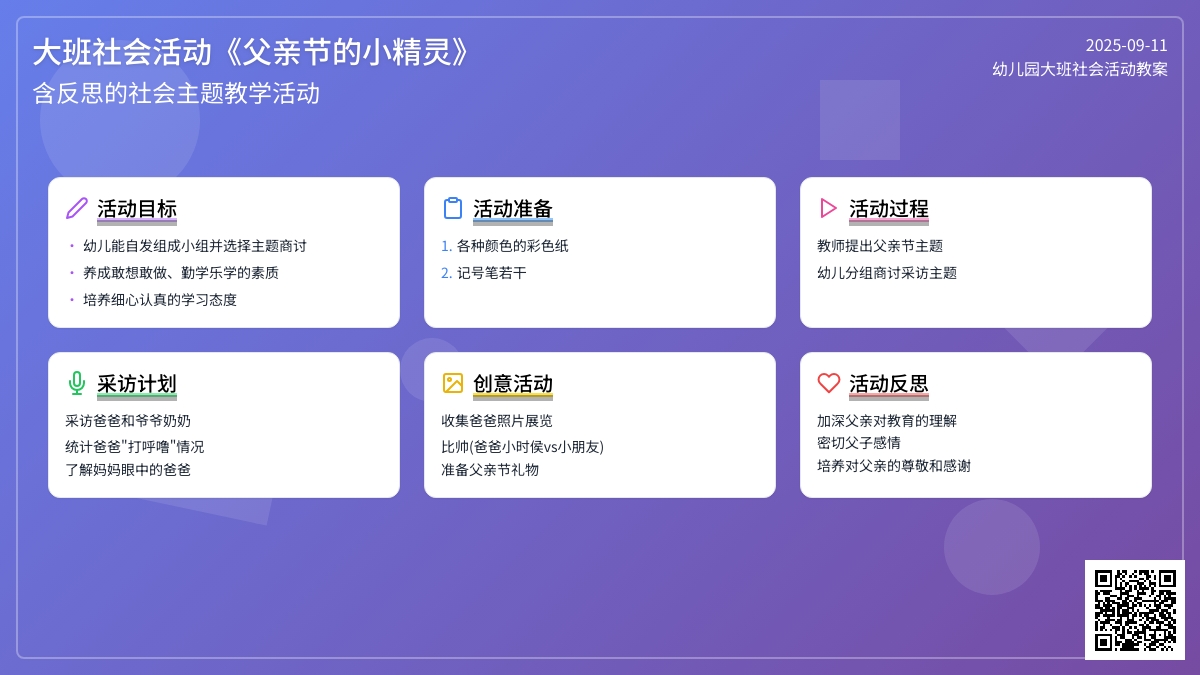 大班社会活动《父亲节的小精灵》
含反思的社会主题教学活动

2025-09-11
幼儿园大班社会活动教案

活动目标
• 幼儿能自发组成小组并选择主题商讨
• 养成敢想敢做、勤学乐学的素质
• 培养细心认真的学习态度

活动准备
1. 各种颜色的彩色纸
2. 记号笔若干

活动过程
教师提出父亲节主题
幼儿分组商讨采访主题

采访计划
采访爸爸和爷爷奶奶
统计爸爸"打呼噜"情况
了解妈妈眼中的爸爸

创意活动
收集爸爸照片展览
比帅(爸爸小时侯vs小朋友)
准备父亲节礼物

活动反思
加深父亲对教育的理解
密切父子感情
培养对父亲的尊敬和感谢